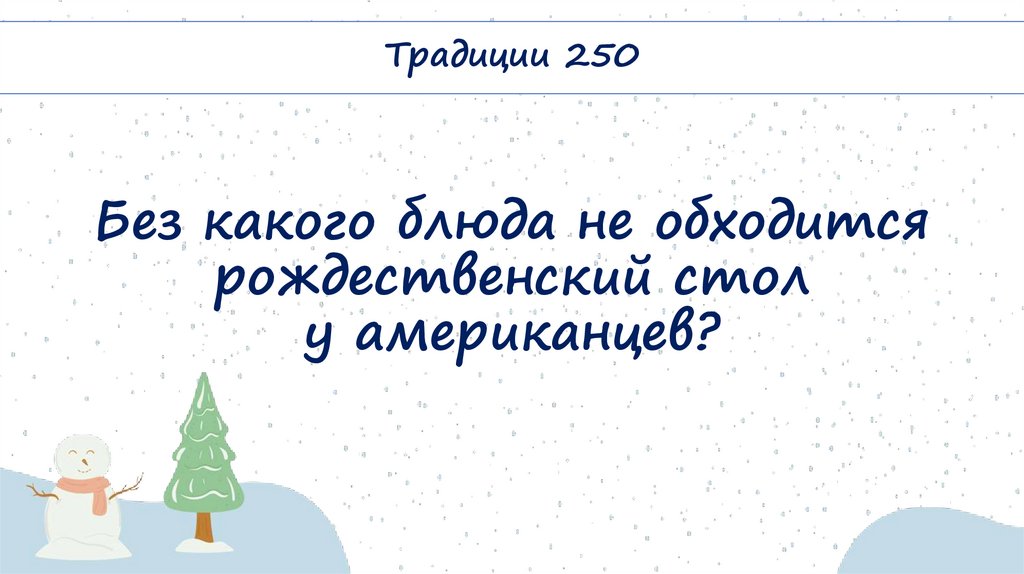 Традиции 250

Без какого блюда не обходится рождественский стол у американцев?